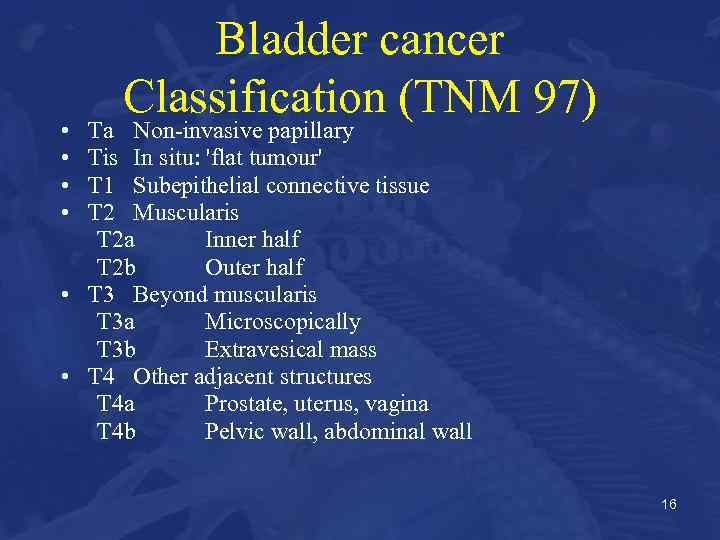 Bladder cancer
Classification (TNM 97)

• Ta Non-invasive papillary
• Tis In situ: 'flat tumour'
• T1 Subepithelial connective tissue
• T2 Muscularis
T2a Inner half
T2b Outer half
• T3 Beyond muscularis
T3a Microscopically
T3b Extravesical mass
• T4 Other adjacent structures
T4a Prostate, uterus, vagina
T4b Pelvic wall, abdominal wall

16